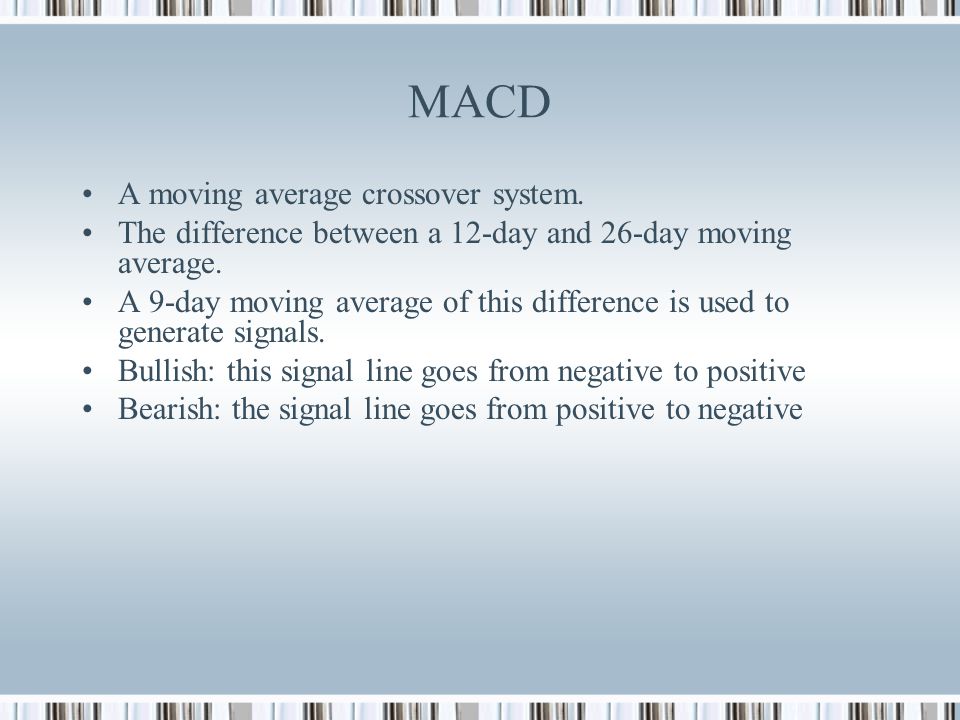 MACD

• A moving average crossover system.
• The difference between a 12-day and 26-day moving average.
• A 9-day moving average of this difference is used to generate signals.
• Bullish: this signal line goes from negative to positive
• Bearish: the signal line goes from positive to negative